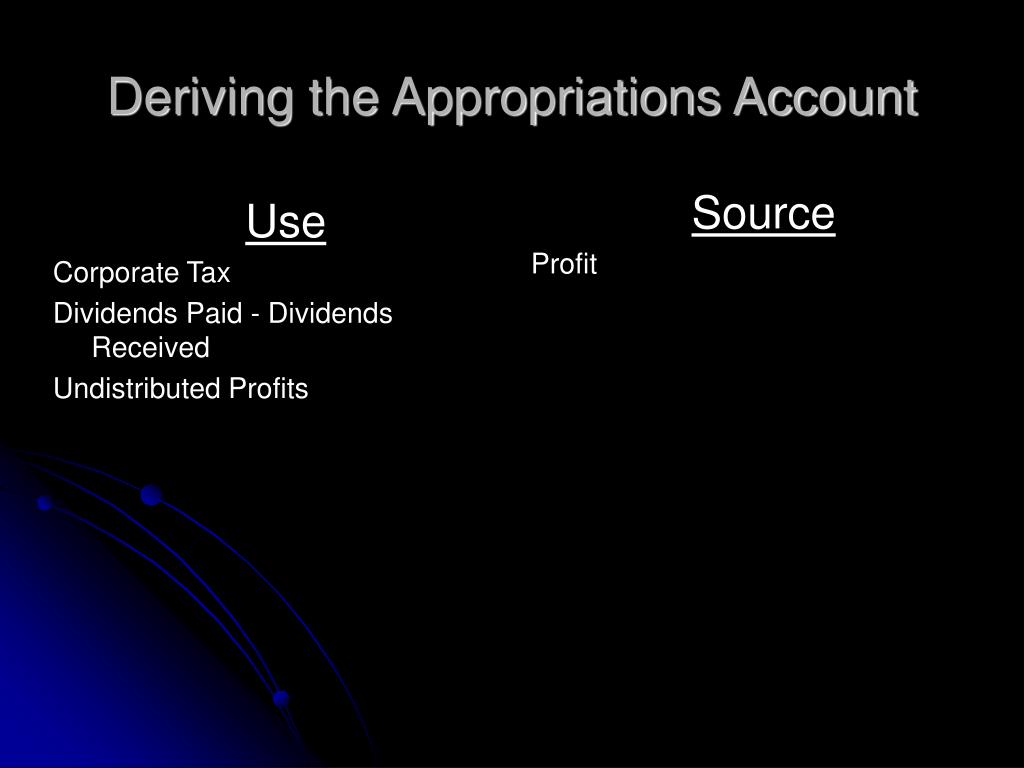 Deriving the Appropriations Account

Use

Corporate Tax

Dividends Paid - Dividends Received

Undistributed Profits

Source

Profit